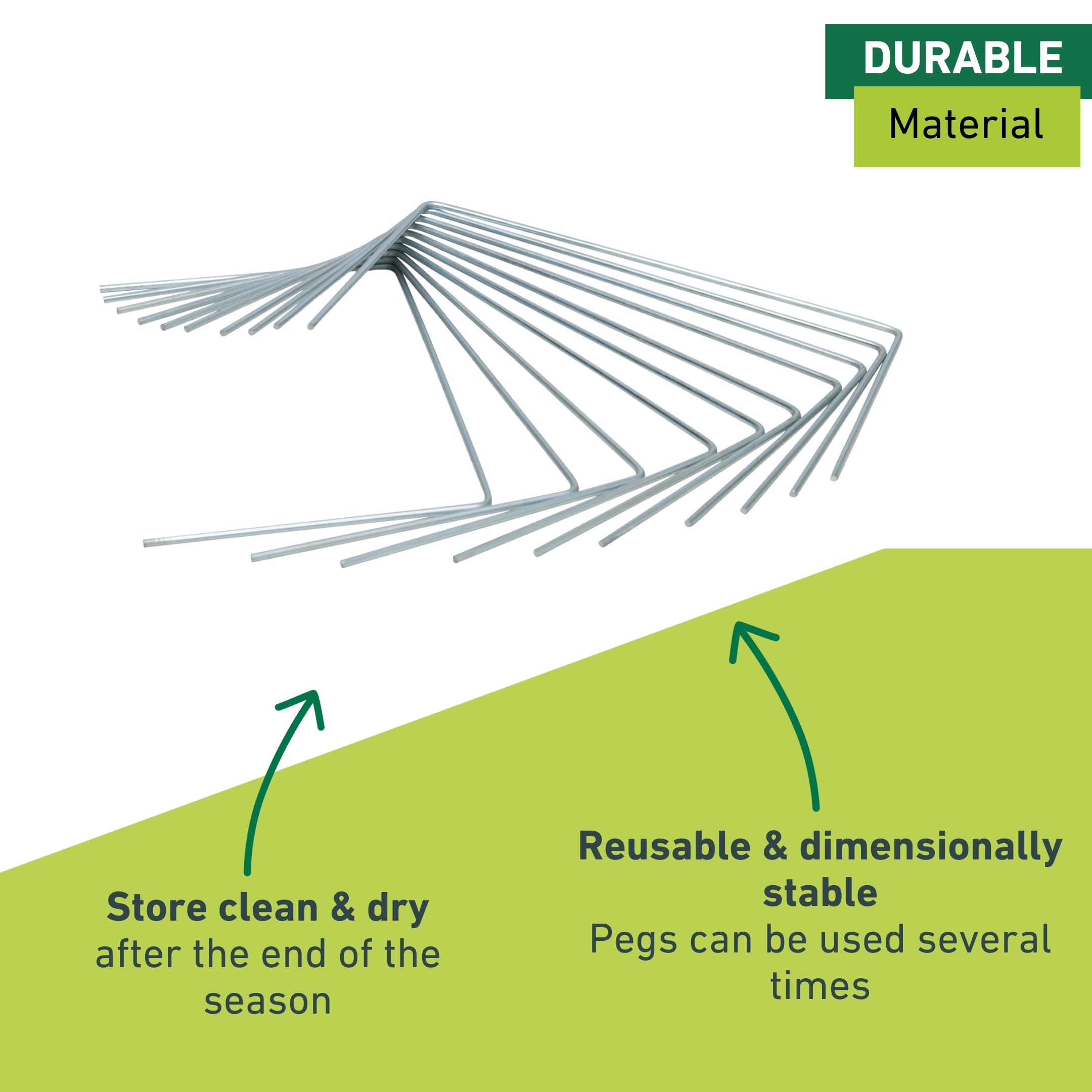 DURABLE
Material

Store clean & dry
after the end of the season

Reusable & dimensionally stable
Pegs can be used several times